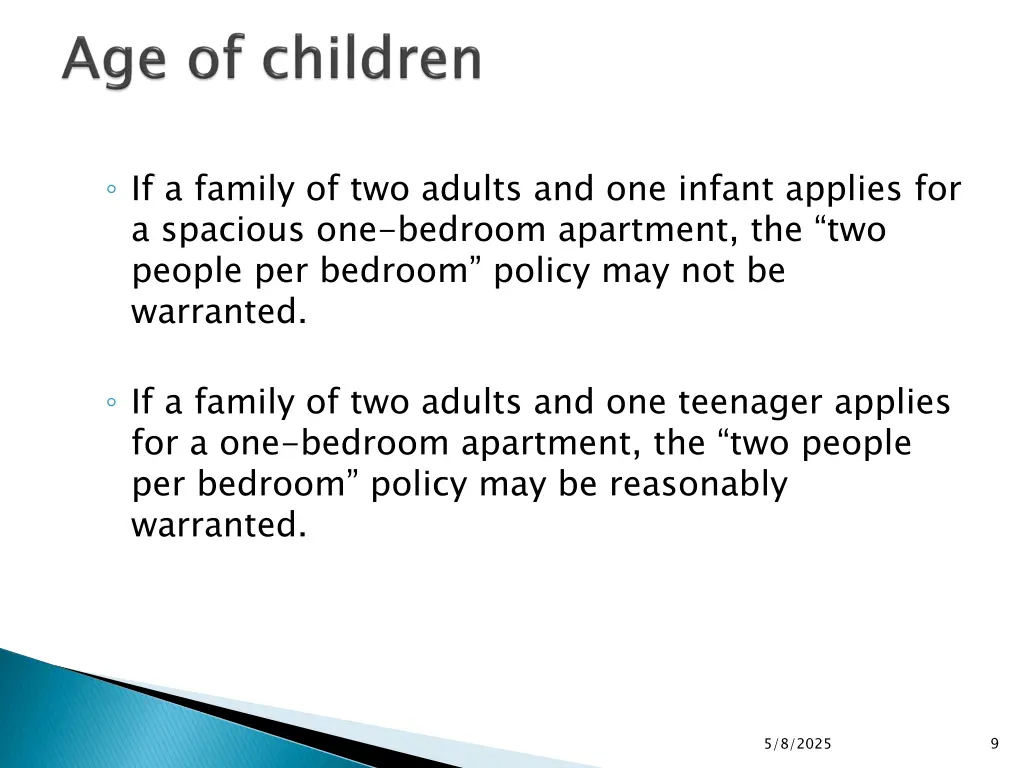 Age of children

◦ If a family of two adults and one infant applies for a spacious one-bedroom apartment, the “two people per bedroom” policy may not be warranted.

◦ If a family of two adults and one teenager applies for a one-bedroom apartment, the “two people per bedroom” policy may be reasonably warranted.

5/8/2025

9